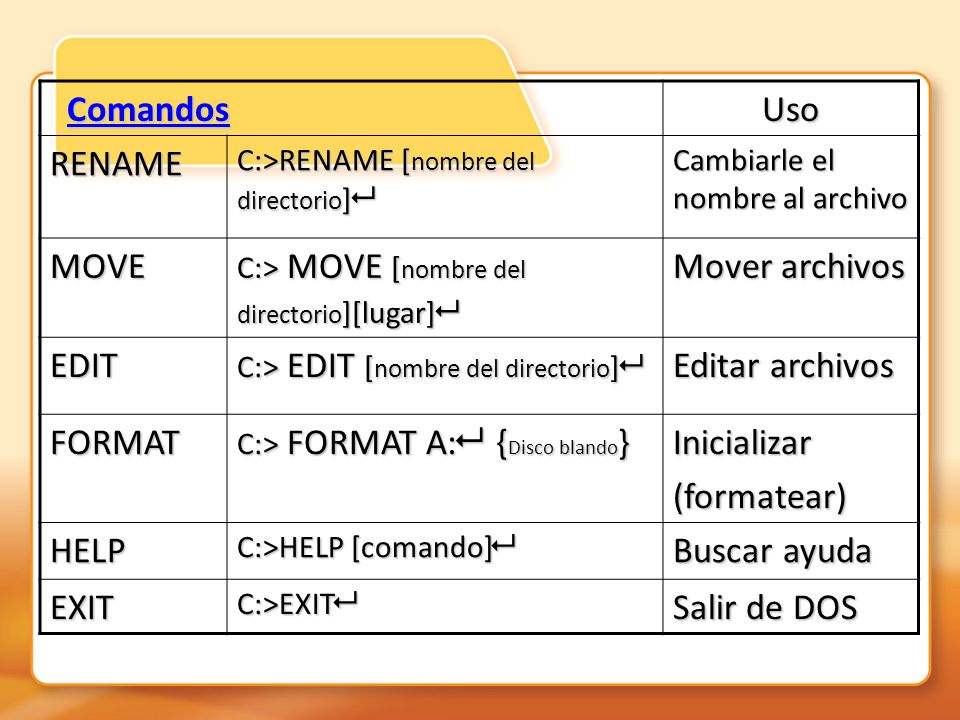 | Comandos | | Uso |
|---|---|---|
| RENAME | C:>RENAME [nombre del directorio]↵ | Cambiarle el nombre al archivo |
| MOVE | C:> MOVE [nombre del directorio][lugar]↵ | Mover archivos |
| EDIT | C:> EDIT [nombre del directorio]↵ | Editar archivos |
| FORMAT | C:> FORMAT A:↵ {Disco blando} | Inicializar (formatear) |
| HELP | C:>HELP [comando]↵ | Buscar ayuda |
| EXIT | C:>EXIT↵ | Salir de DOS |